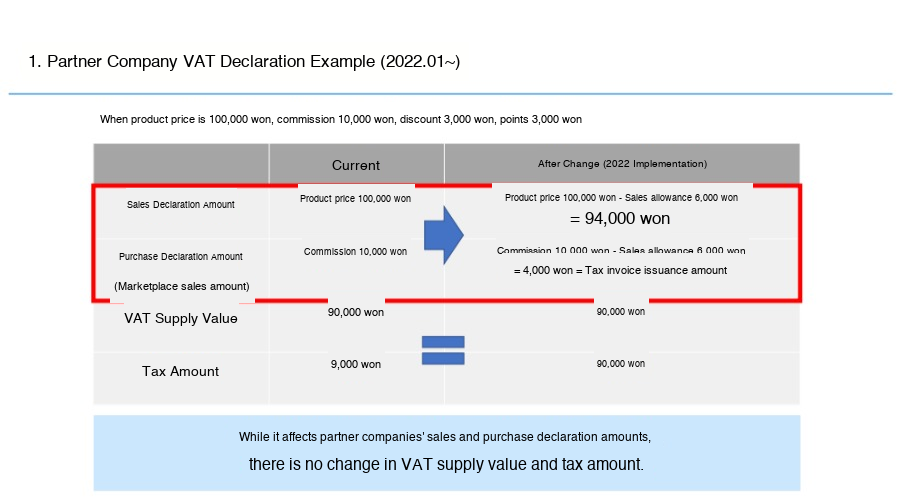 1. Partner Company VAT Declaration Example (2022.01~)

When product price is 100,000 won, commission 10,000 won, discount 3,000 won, points 3,000 won

| | Current | After Change (2022 Implementation) |
|---|---|---|
| Sales Declaration Amount | Product price 100,000 won | Product price 100,000 won - Sales allowance 6,000 won = 94,000 won |
| Purchase Declaration Amount (Marketplace sales amount) | Commission 10,000 won | Commission 10,000 won - Sales allowance 6,000 won = 4,000 won = Tax invoice issuance amount |
| VAT Supply Value | 90,000 won | 90,000 won |
| Tax Amount | 9,000 won | 90,000 won |

While it affects partner companies' sales and purchase declaration amounts,
there is no change in VAT supply value and tax amount.